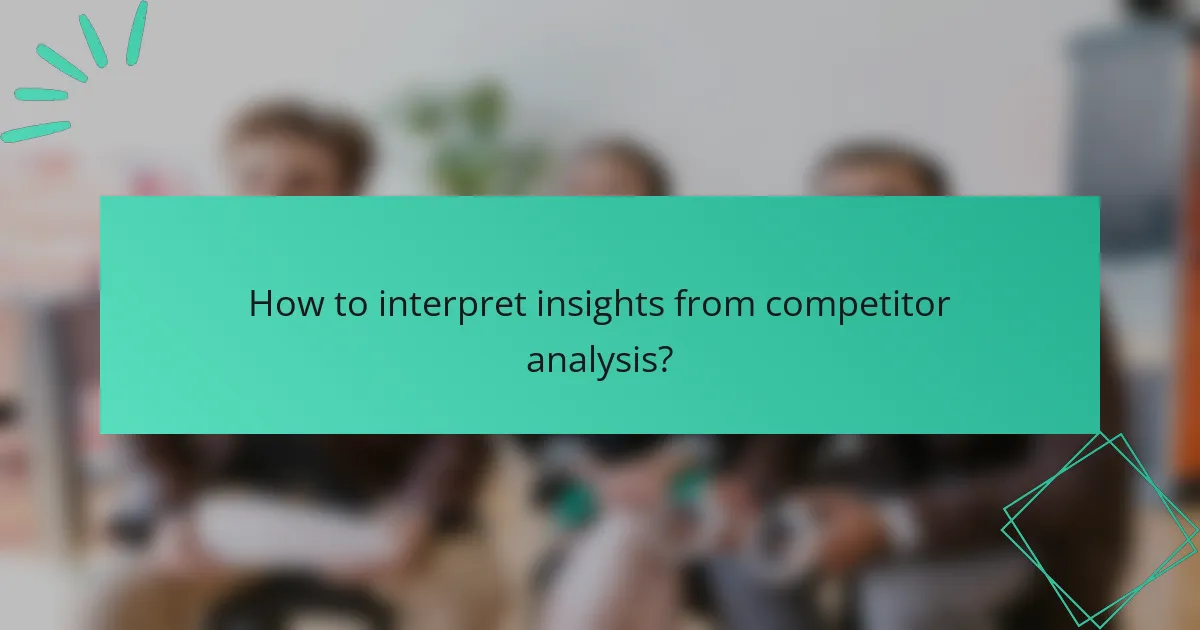 How to interpret insights from competitor analysis?